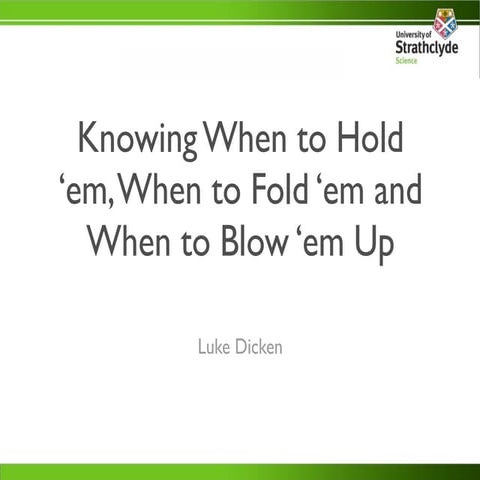 University of
Strathclyde
Science

Knowing When to Hold ‘em, When to Fold ‘em and When to Blow ‘em Up

Luke Dicken